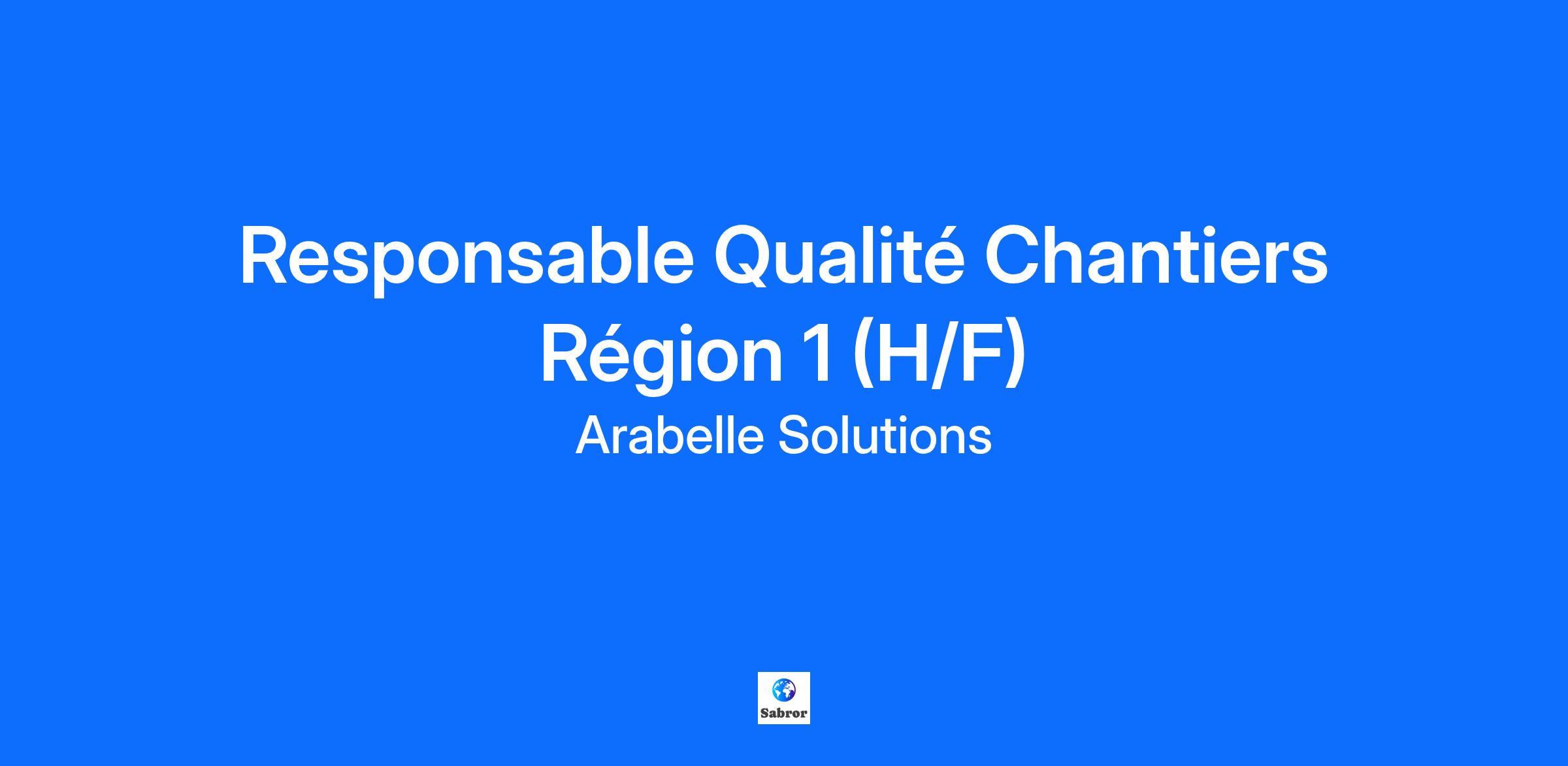 Responsable Qualité Chantiers Région 1 (H/F)

Arabelle Solutions

Sabror